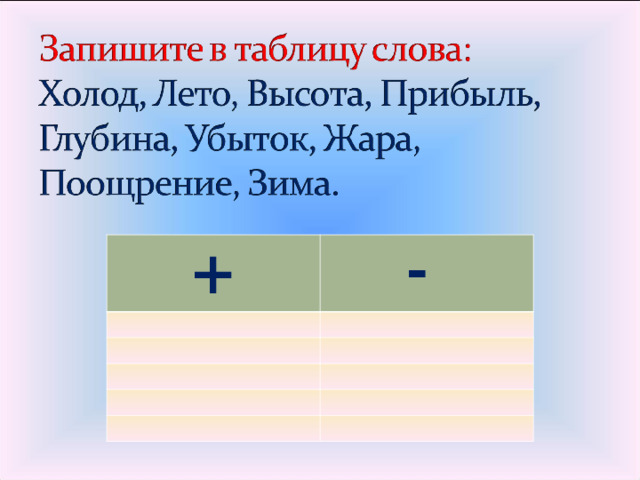 Запишите в таблицу слова:
Холод, Лето, Высота, Прибыль, Глубина, Убыток, Жара, Поощрение, Зима.

| + | - |
|---|---|
| | |
| | |
| | |
| | |
| | |